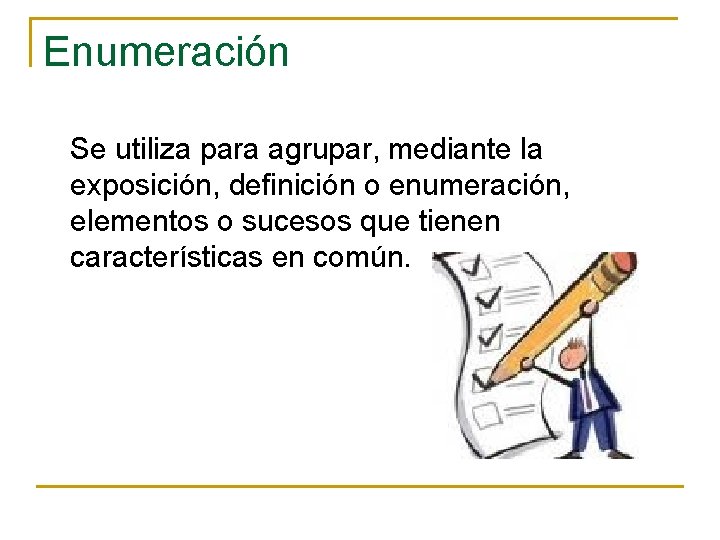 Enumeración

Se utiliza para agrupar, mediante la exposición, definición o enumeración, elementos o sucesos que tienen características en común.